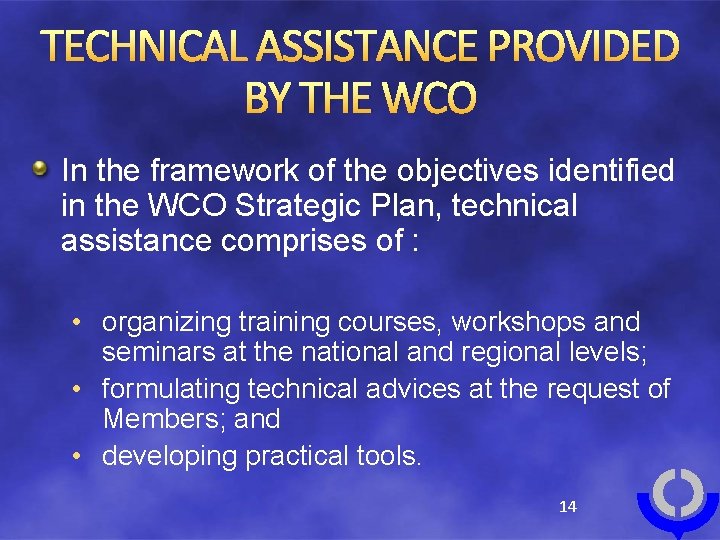 TECHNICAL ASSISTANCE PROVIDED BY THE WCO

In the framework of the objectives identified in the WCO Strategic Plan, technical assistance comprises of :

• organizing training courses, workshops and seminars at the national and regional levels;
• formulating technical advices at the request of Members; and
• developing practical tools.

14